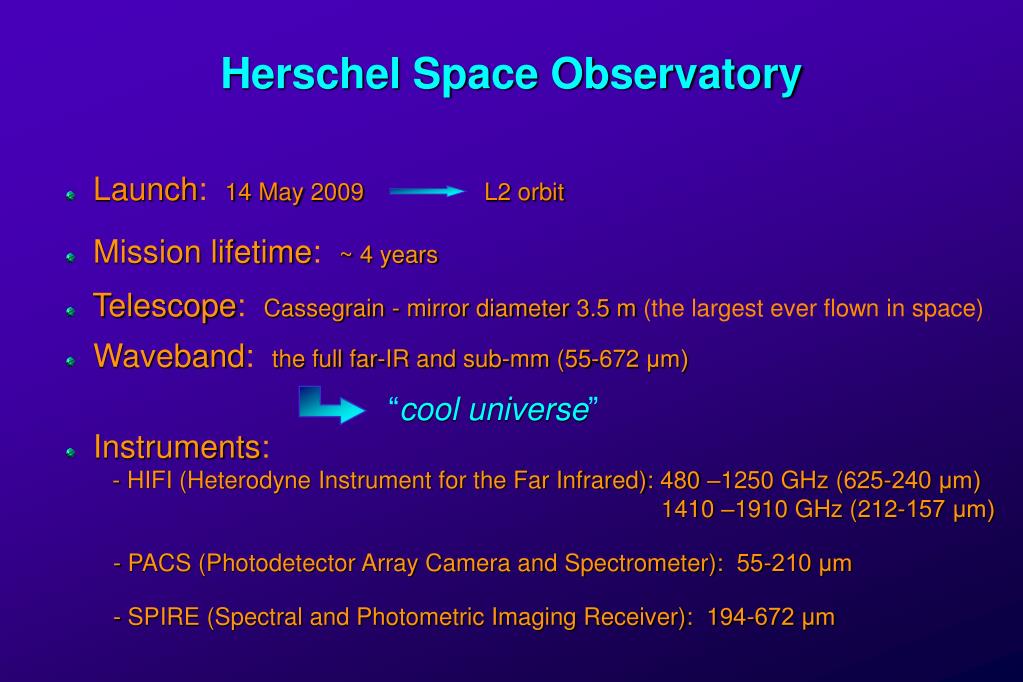 Herschel Space Observatory

Launch: 14 May 2009 L2 orbit

Mission lifetime: ~ 4 years

Telescope: Cassegrain - mirror diameter 3.5 m (the largest ever flown in space)

Waveband: the full far-IR and sub-mm (55-672 μm)

“cool universe”

Instruments:
- HIFI (Heterodyne Instrument for the Far Infrared): 480 –1250 GHz (625-240 μm)
1410 –1910 GHz (212-157 μm)

- PACS (Photodetector Array Camera and Spectrometer): 55-210 μm

- SPIRE (Spectral and Photometric Imaging Receiver): 194-672 μm